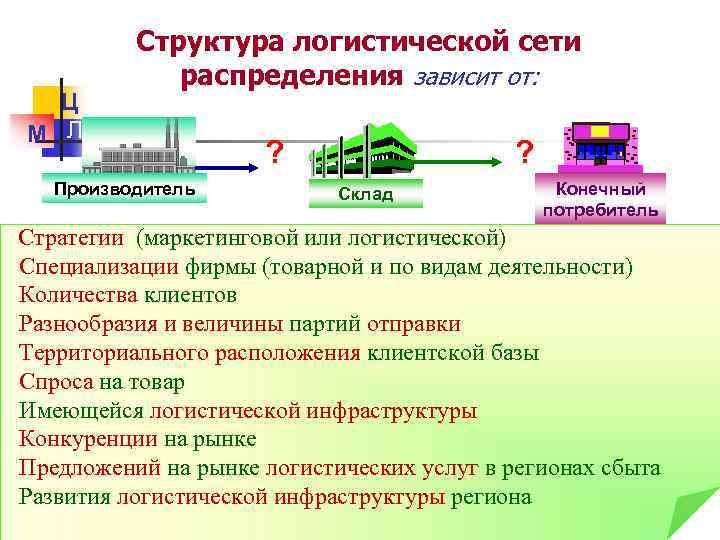 Структура логистической сети распределения зависит от:

Ц
М Л

Производитель

?

Склад

?

Конечный потребитель

Стратегии (маркетинговой или логистической)
Специализации фирмы (товарной и по видам деятельности)
Количества клиентов
Разнообразия и величины партий отправки
Территориального расположения клиентской базы
Спроса на товар
Имеющейся логистической инфраструктуры
Конкуренции на рынке
Предложений на рынке логистических услуг в регионах сбыта
Развития логистической инфраструктуры региона